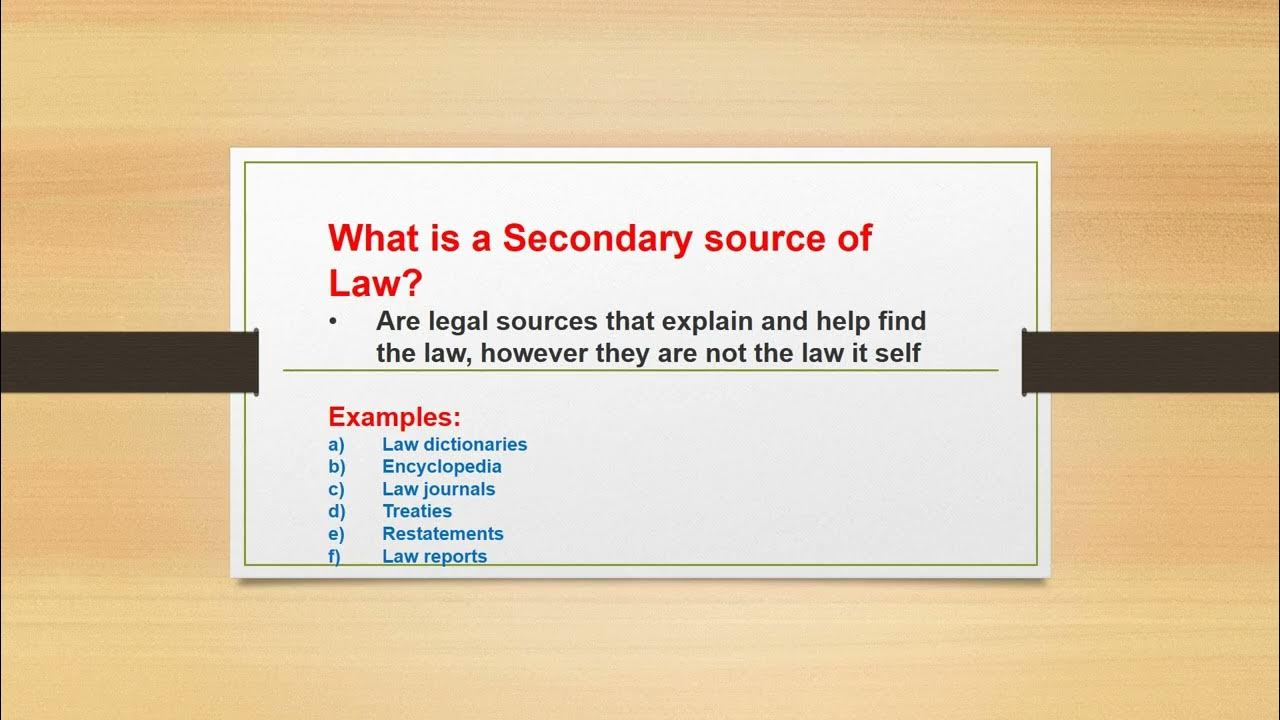 What is a Secondary source of Law?

• Are legal sources that explain and help find the law, however they are not the law it self

Examples:
a) Law dictionaries
b) Encyclopedia
c) Law journals
d) Treaties
e) Restatements
f) Law reports